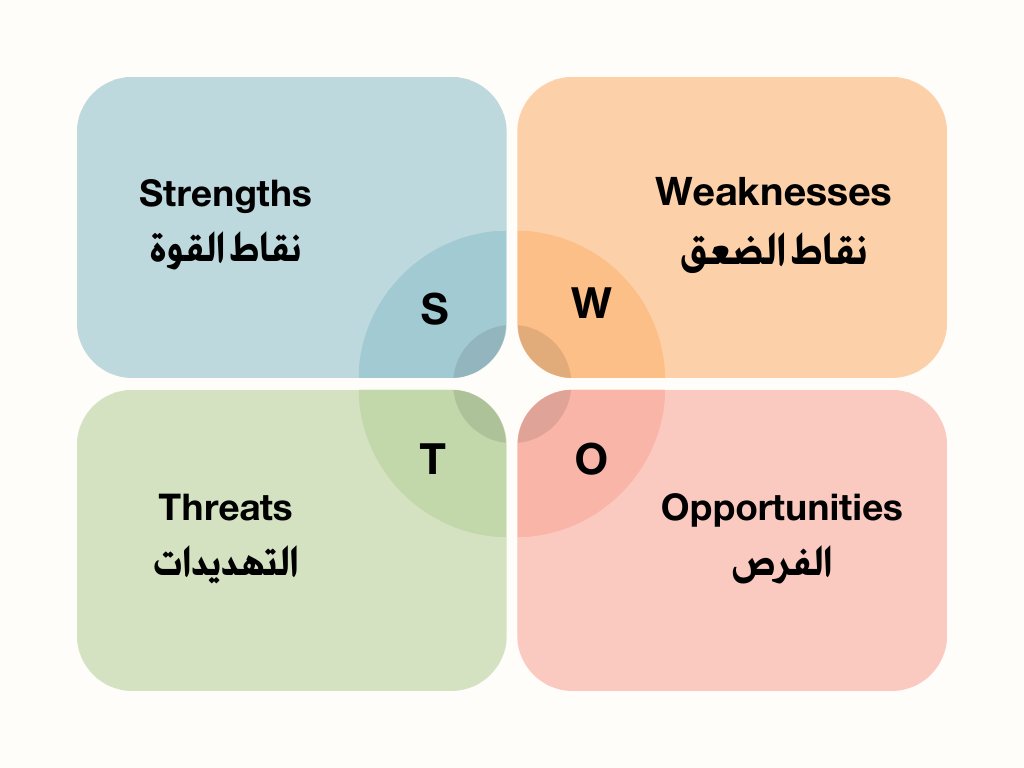 Strengths
نقاط القوة

S

Weaknesses
نقاط الضعق

W

T

Threats
التهديدات

O

Opportunities
الفرص